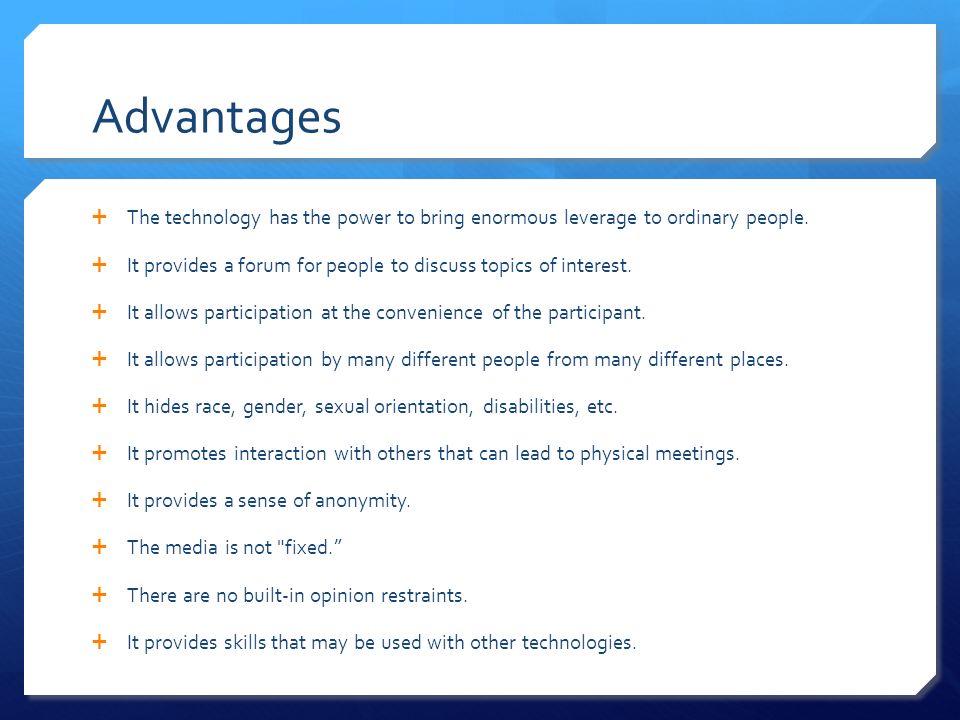 Advantages

+ The technology has the power to bring enormous leverage to ordinary people.

+ It provides a forum for people to discuss topics of interest.

+ It allows participation at the convenience of the participant.

+ It allows participation by many different people from many different places.

+ It hides race, gender, sexual orientation, disabilities, etc.

+ It promotes interaction with others that can lead to physical meetings.

+ It provides a sense of anonymity.

+ The media is not "fixed.”

+ There are no built-in opinion restraints.

+ It provides skills that may be used with other technologies.